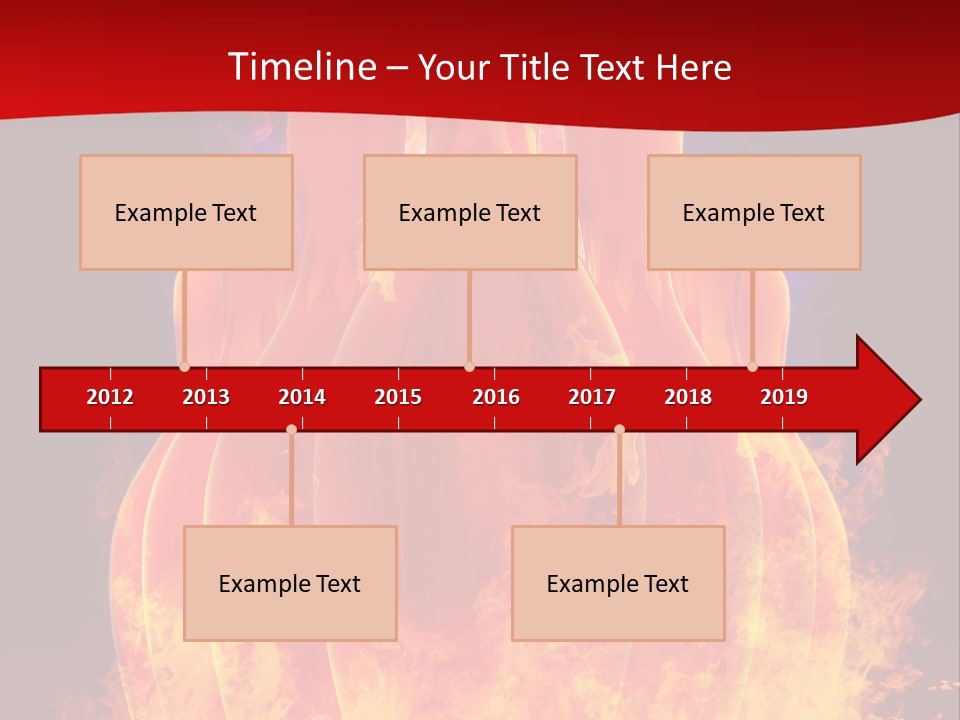 Timeline – Your Title Text Here

Example Text

Example Text

Example Text

2012
2013
2014
2015
2016
2017
2018
2019

Example Text

Example Text